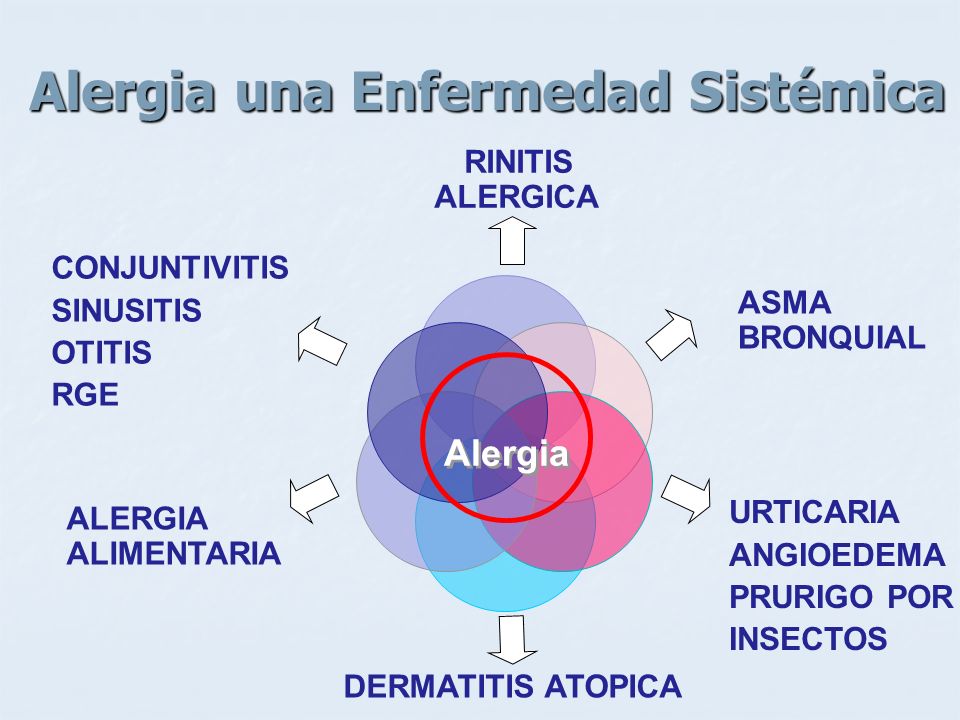 Alergia una Enfermedad Sistémica

RINITIS
ALERGICA

CONJUNTIVITIS
SINUSITIS
OTITIS
RGE

ASMA
BRONQUIAL

Alergia

ALERGIA
ALIMENTARIA

URTICARIA
ANGIOEDEMA
PRURIGO POR
INSECTOS

DERMATITIS ATOPICA